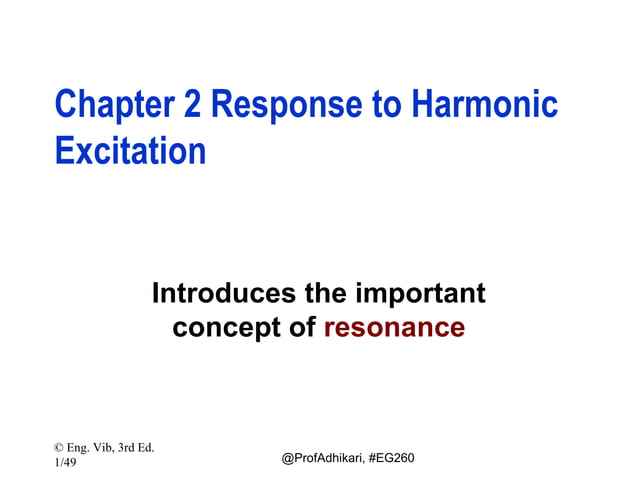 Chapter 2 Response to Harmonic Excitation

Introduces the important concept of resonance

© Eng. Vib, 3rd Ed.
1/49

@ProfAdhikari, #EG260